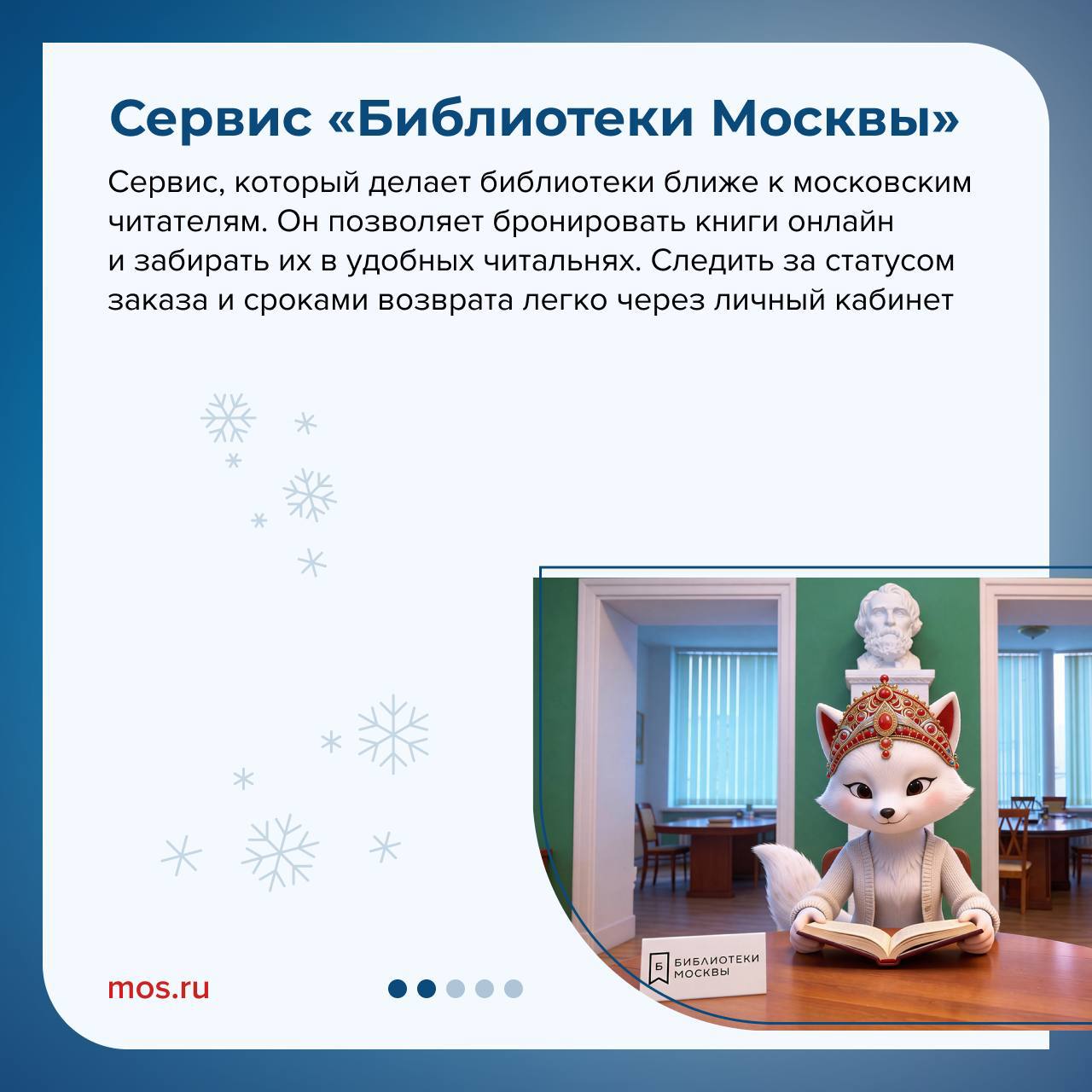 Сервис «Библиотеки Москвы»

Сервис, который делает библиотеки ближе к московским читателям. Он позволяет бронировать книги онлайн и забирать их в удобных читальнях. Следить за статусом заказа и сроками возврата легко через личный кабинет

Б БИБЛИОТЕКИ МОСКВЫ

mos.ru